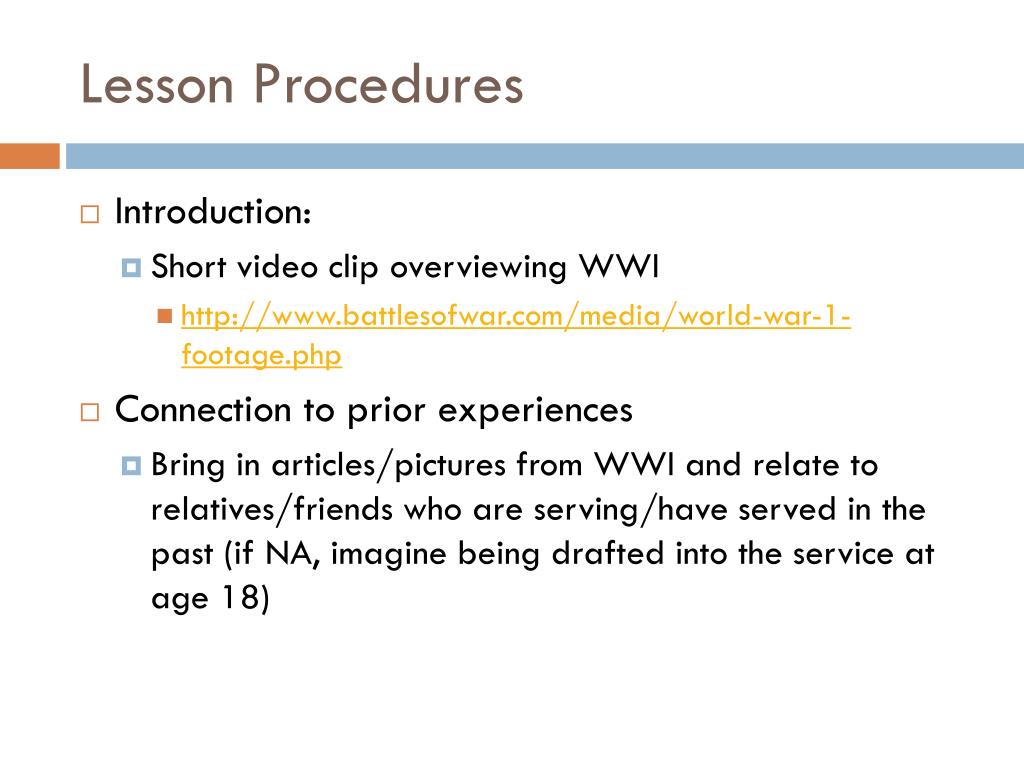 Lesson Procedures

Introduction:

Short video clip overviewing WWI

http://www.battlesofwar.com/media/world-war-1-footage.php

Connection to prior experiences

Bring in articles/pictures from WWI and relate to relatives/friends who are serving/have served in the past (if NA, imagine being drafted into the service at age 18)